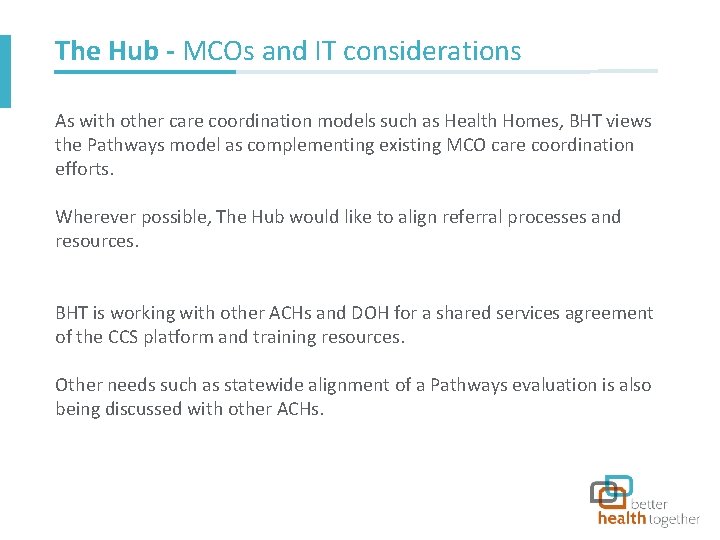 The Hub - MCOs and IT considerations

As with other care coordination models such as Health Homes, BHT views the Pathways model as complementing existing MCO care coordination efforts.

Wherever possible, The Hub would like to align referral processes and resources.

BHT is working with other ACHs and DOH for a shared services agreement of the CCS platform and training resources.

Other needs such as statewide alignment of a Pathways evaluation is also being discussed with other ACHs.

better
health together